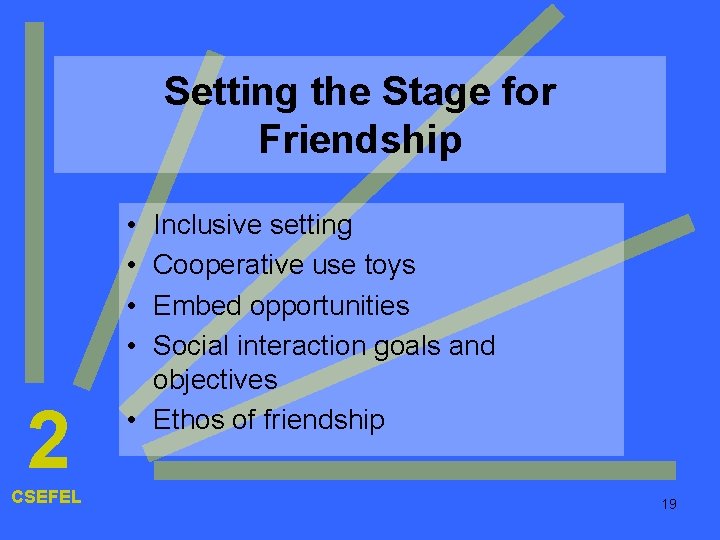 Setting the Stage for Friendship

• Inclusive setting
• Cooperative use toys
• Embed opportunities
• Social interaction goals and objectives
• Ethos of friendship

2

CSEFEL

19